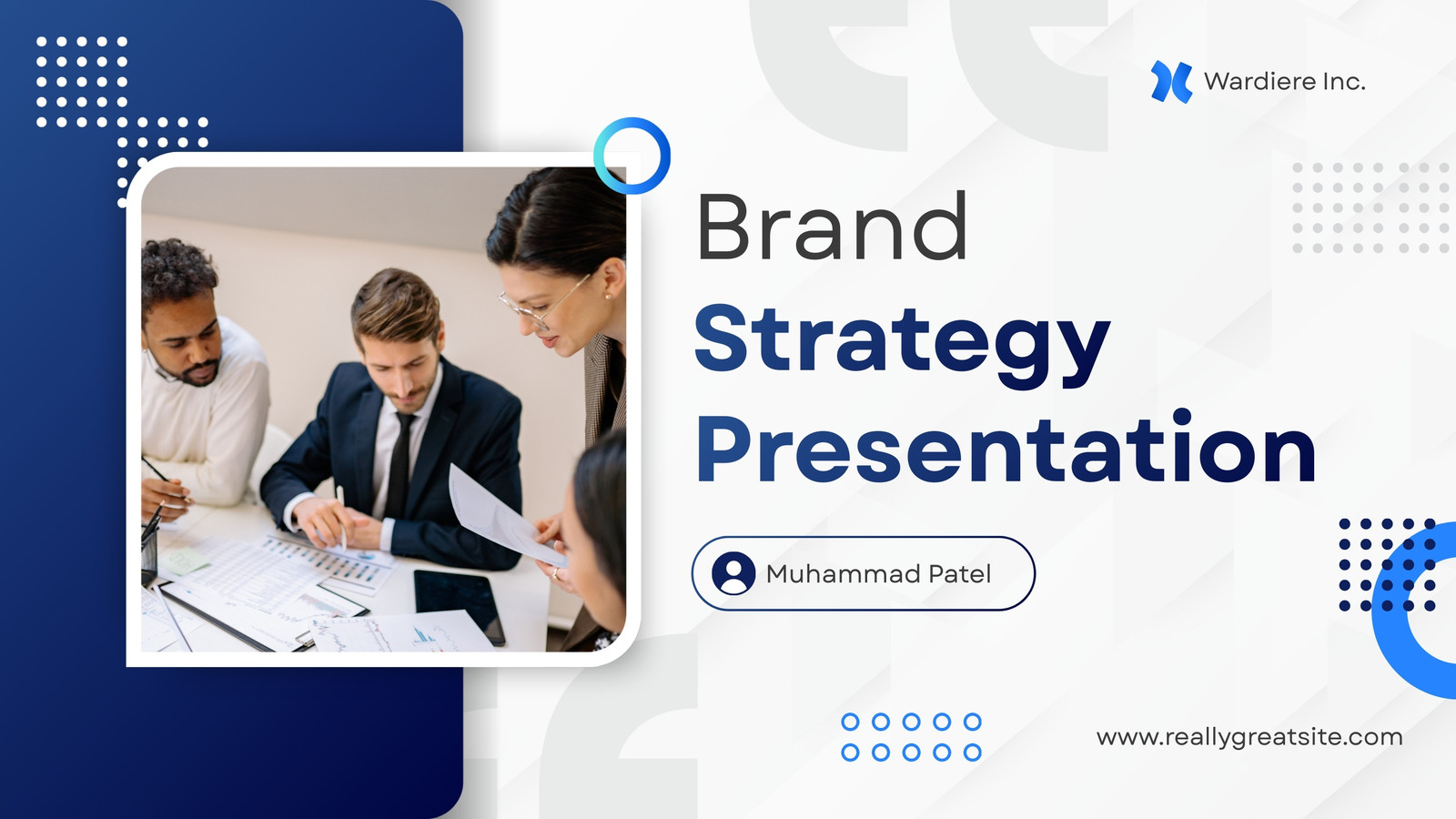 Wardiere Inc.

Brand
Strategy
Presentation

Muhammad Patel

www.reallygreatsite.com